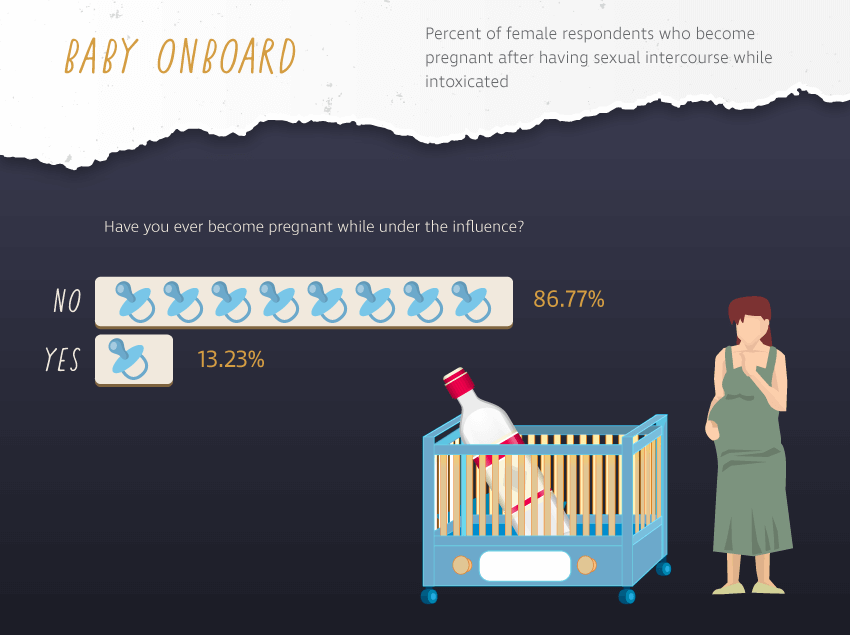 BABY ONBOARD

Percent of female respondents who become pregnant after having sexual intercourse while intoxicated

Have you ever become pregnant while under the influence?

NO 86.77%

YES 13.23%